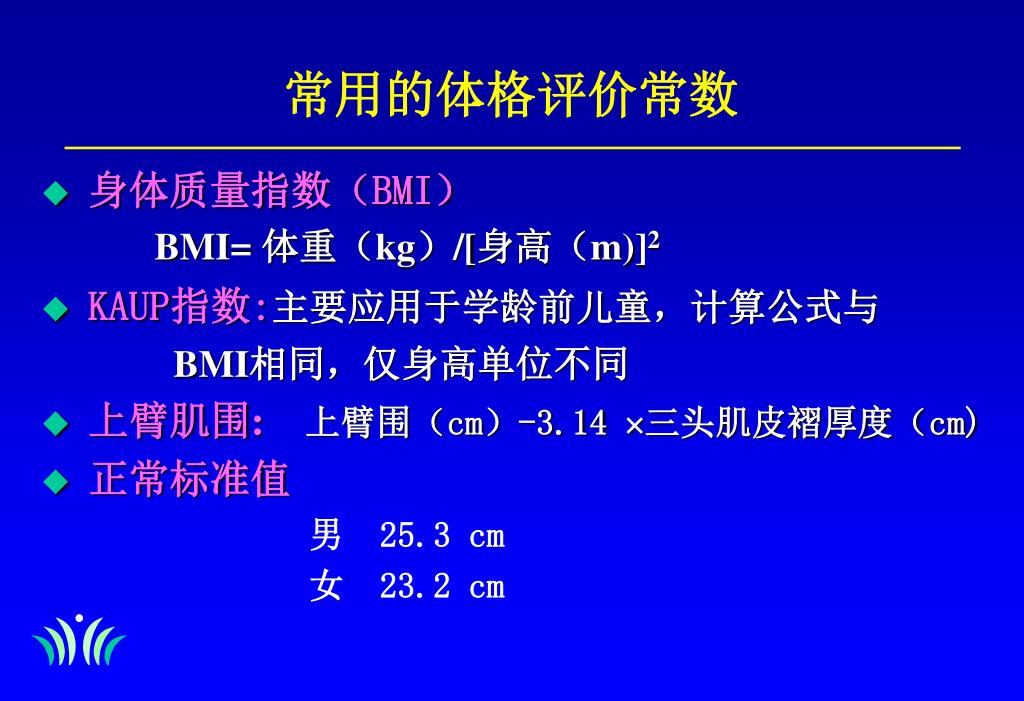 常用的体格评价常数

◆ 身体质量指数（BMI）

BMI= 体重（kg）/[身高（m)]$^2$

◆ KAUP指数:主要应用于学龄前儿童，计算公式与 BMI相同，仅身高单位不同

◆ 上臂肌围: 上臂围（cm）-3.14 ×三头肌皮褶厚度（cm)

◆ 正常标准值

男 25.3 cm

女 23.2 cm